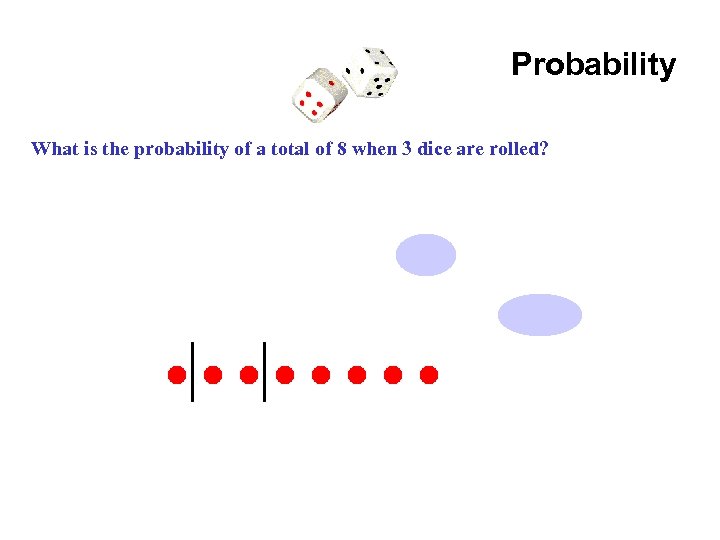 Probability

What is the probability of a total of 8 when 3 dice are rolled?